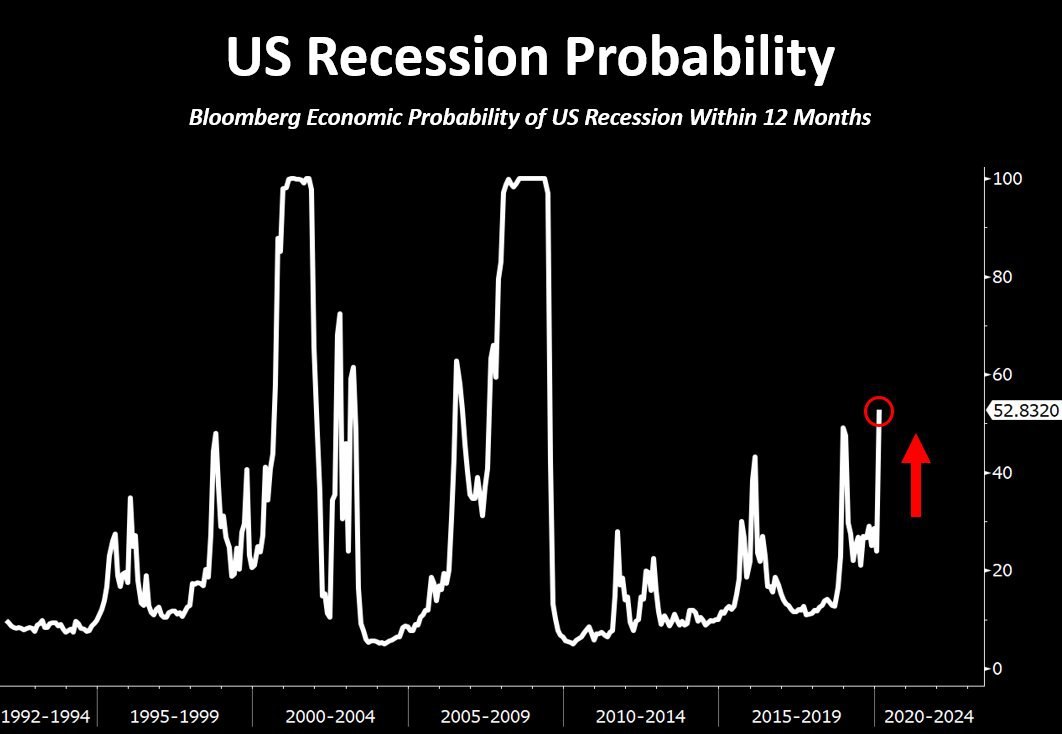 US Recession Probability

Bloomberg Economic Probability of US Recession Within 12 Months

100
80
60
52.8320
40
20
0

1992-1994
1995-1999
2000-2004
2005-2009
2010-2014
2015-2019
2020-2024